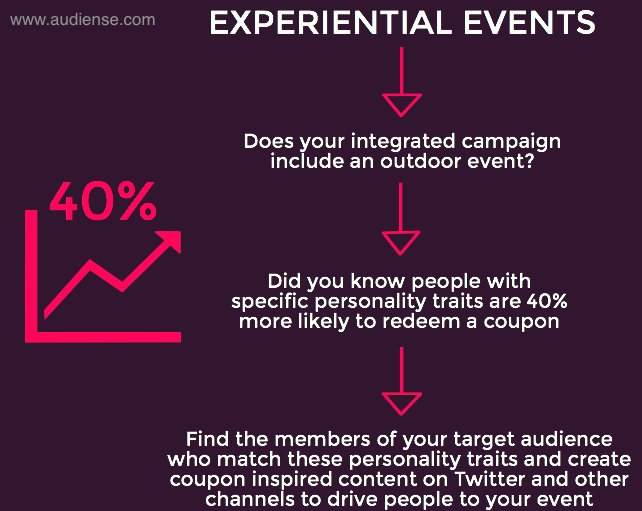 www.audiense.com

EXPERIENTIAL EVENTS

Does your integrated campaign include an outdoor event?

40%

Did you know people with specific personality traits are 40% more likely to redeem a coupon

Find the members of your target audience who match these personality traits and create coupon inspired content on Twitter and other channels to drive people to your event